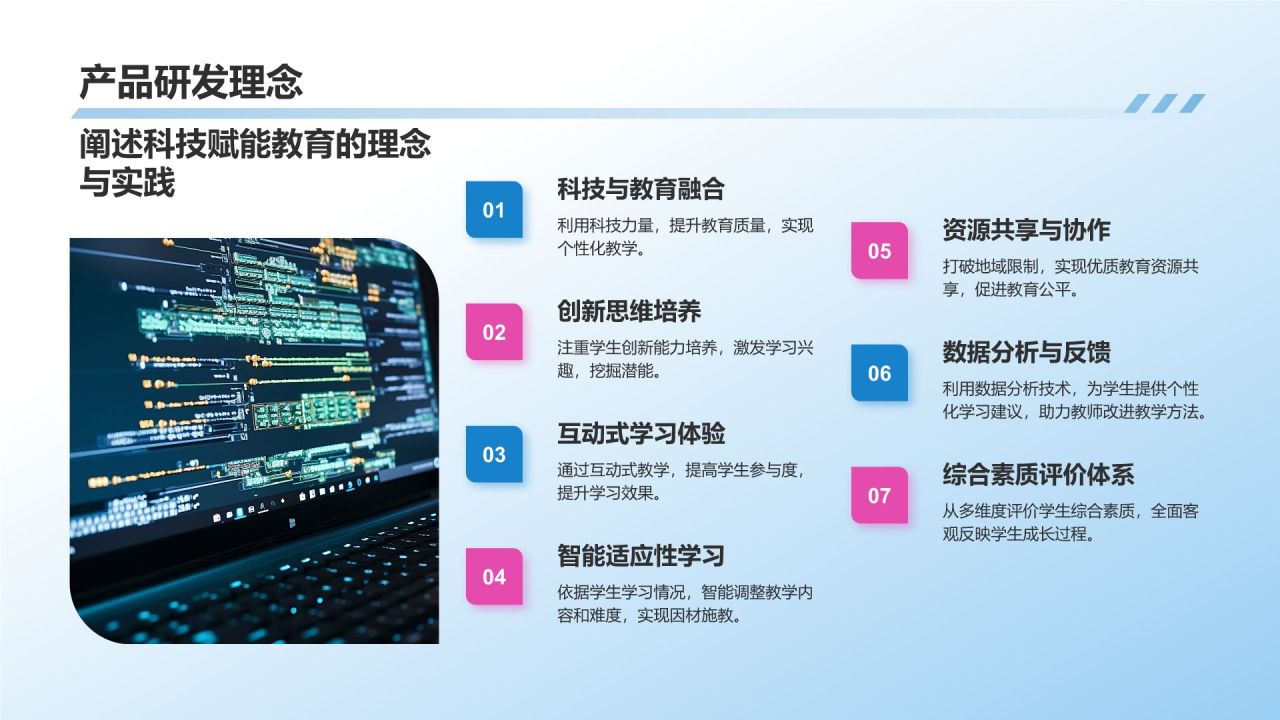 产品研发理念

阐述科技赋能教育的理念与实践

01
科技与教育融合
利用科技力量，提升教育质量，实现个性化教学。

02
创新思维培养
注重学生创新能力培养，激发学习兴趣，挖掘潜能。

03
互动式学习体验
通过互动式教学，提高学生参与度，提升学习效果。

04
智能适应性学习
依据学生学习情况，智能调整教学内容和难度，实现因材施教。

05
资源共享与协作
打破地域限制，实现优质教育资源共享，促进教育公平。

06
数据分析与反馈
利用数据分析技术，为学生提供个性化学习建议，助力教师改进教学方法。

07
综合素质评价体系
从多维度评价学生综合素质，全面客观反映学生成长过程。